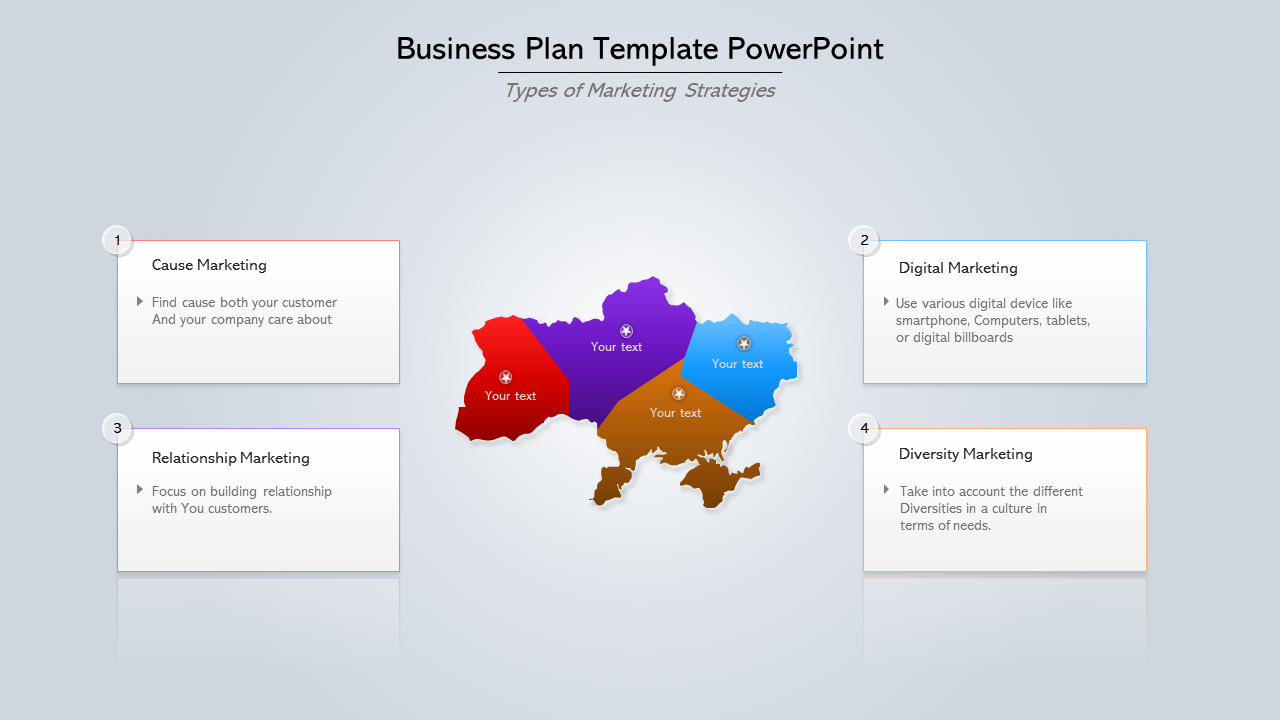 Business Plan Template PowerPoint

Types of Marketing Strategies

1

Cause Marketing

Find cause both your customer And your company care about

3

Relationship Marketing

Focus on building relationship with You customers.

Your text

Your text

Your text

Your text

2

Digital Marketing

Use various digital device like smartphone, Computers, tablets, or digital billboards

4

Diversity Marketing

Take into account the different Diversities in a culture in terms of needs.